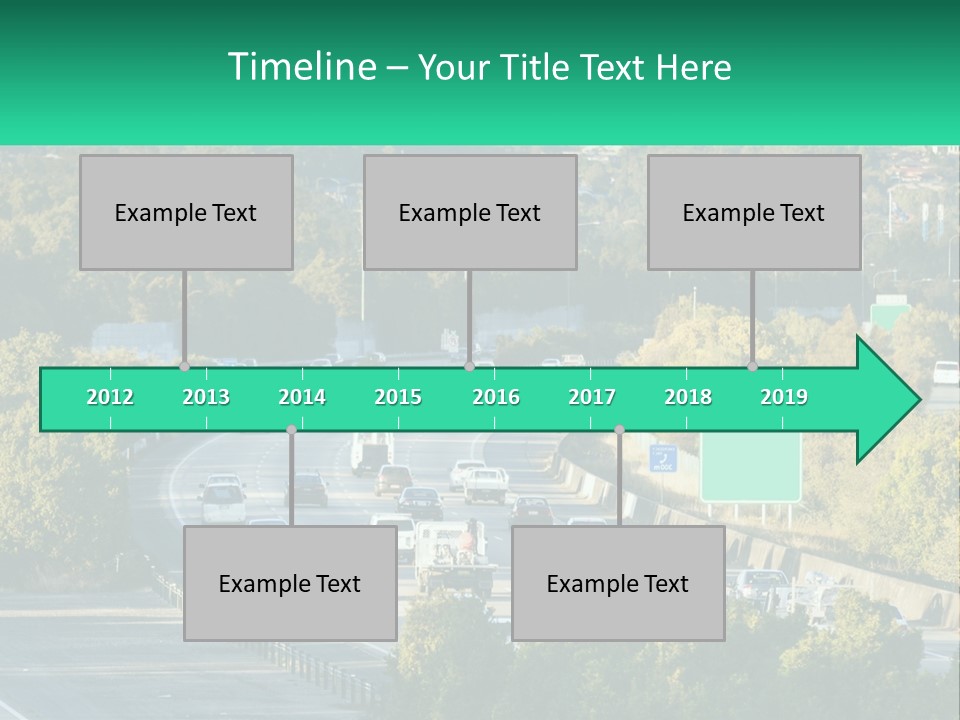 Timeline – Your Title Text Here

Example Text

Example Text

Example Text

2012 2013 2014 2015 2016 2017 2018 2019

Example Text

Example Text